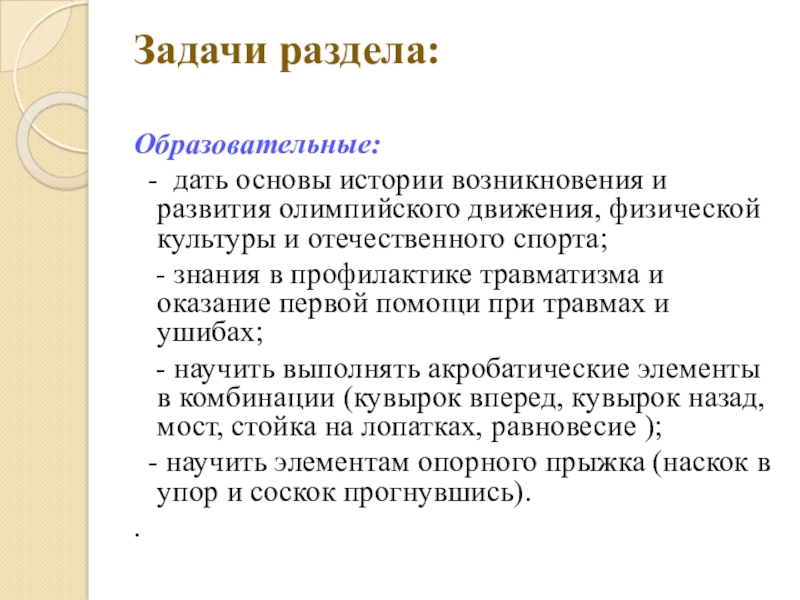 Задачи раздела:

Образовательные:

- дать основы истории возникновения и развития олимпийского движения, физической культуры и отечественного спорта;

- знания в профилактике травматизма и оказание первой помощи при травмах и ушибах;

- научить выполнять акробатические элементы в комбинации (кувырок вперед, кувырок назад, мост, стойка на лопатках, равновесие );

- научить элементам опорного прыжка (наскок в упор и соскок прогнувшись).

.